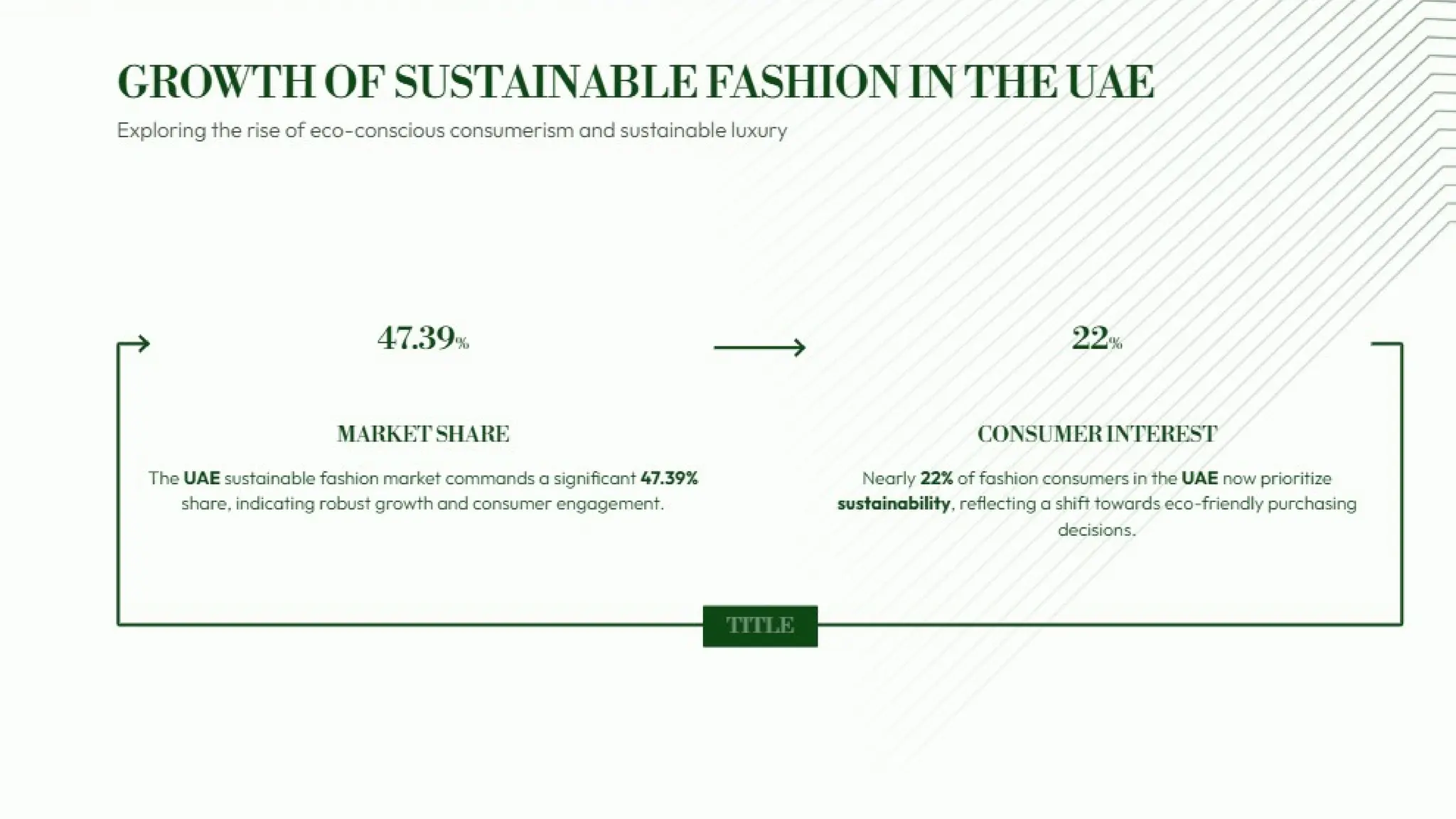 GROWTH OF SUSTAINABLE FASHION IN THE UAE

Exploring the rise of eco-conscious consumerism and sustainable luxury

47.39%

MARKET SHARE

The UAE sustainable fashion market commands a significant 47.39% share, indicating robust growth and consumer engagement.

22%

CONSUMER INTEREST

Nearly 22% of fashion consumers in the UAE now prioritize sustainability, reflecting a shift towards eco-friendly purchasing decisions.

TITLE